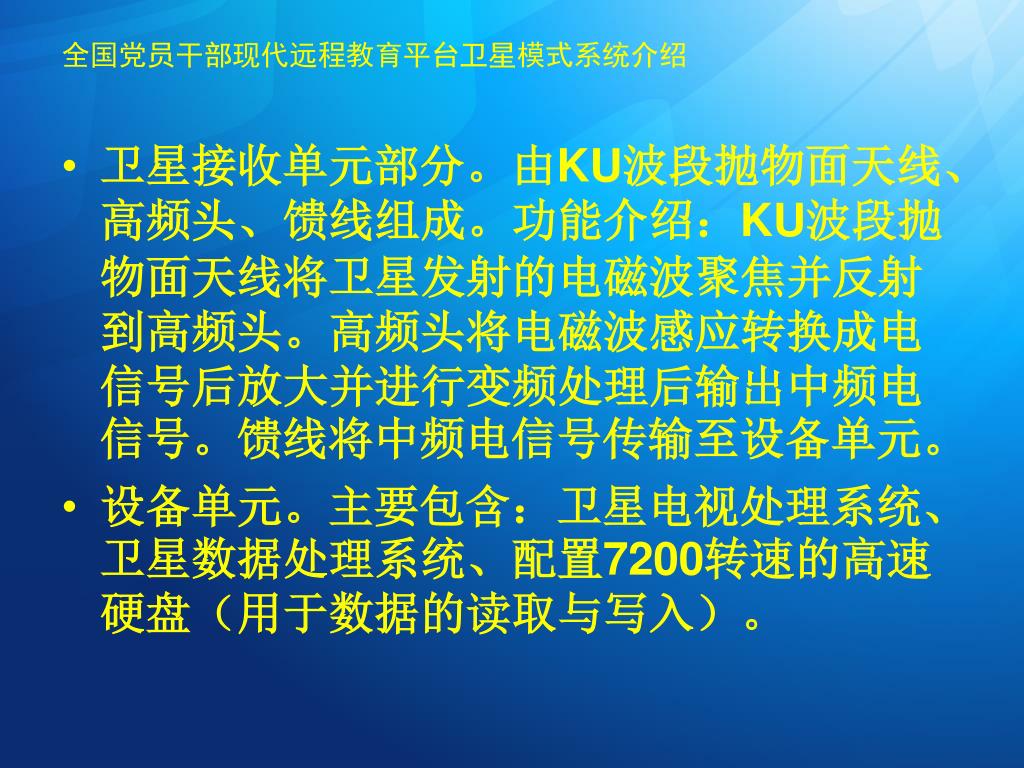 全国党员干部现代远程教育平台卫星模式系统介绍

• 卫星接收单元部分。由KU波段抛物面天线、高频头、馈线组成。功能介绍：KU波段抛物面天线将卫星发射的电磁波聚焦并反射到高频头。高频头将电磁波感应转换成电信号后放大并进行变频处理后输出中频电信号。馈线将中频电信号传输至设备单元。

• 设备单元。主要包含：卫星电视处理系统、卫星数据处理系统、配置7200转速的高速硬盘（用于数据的读取与写入）。